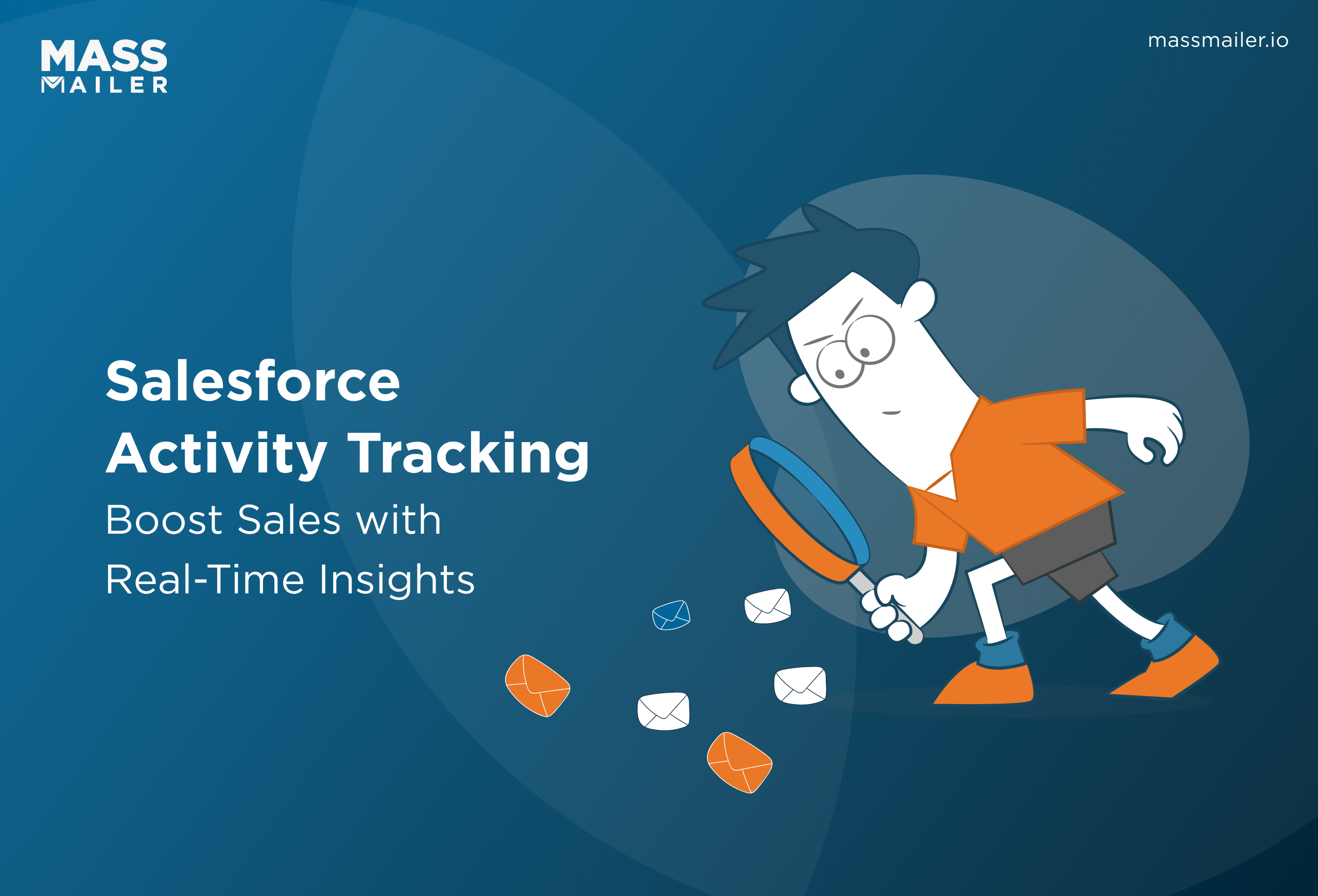 MASS
MAILER

massmailer.io

Salesforce
Activity Tracking
Boost Sales with
Real-Time Insights